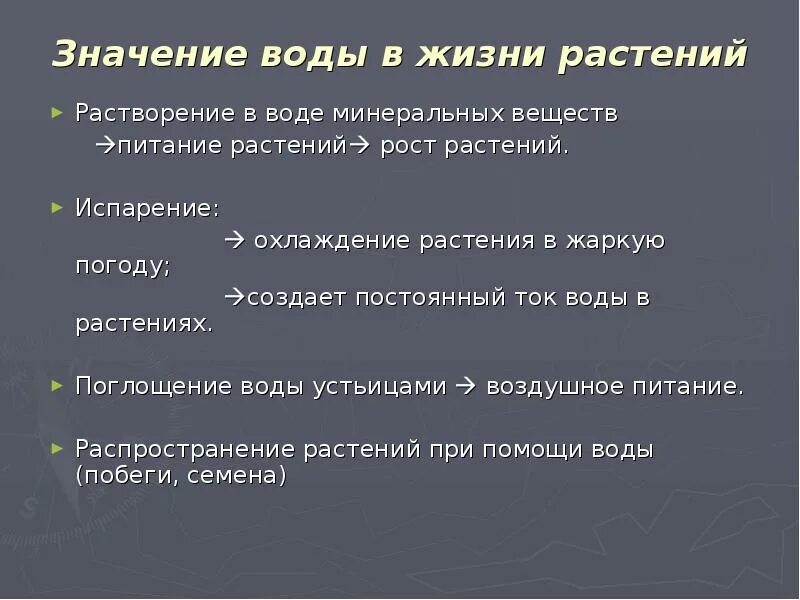 Значение воды в жизни растений

► Растворение в воде минеральных веществ →питание растений→ рост растений.

► Испарение:
→ охлаждение растения в жаркую погоду;
→создает постоянный ток воды в растениях.

► Поглощение воды устьицами → воздушное питание.

► Распространение растений при помощи воды (побеги, семена)